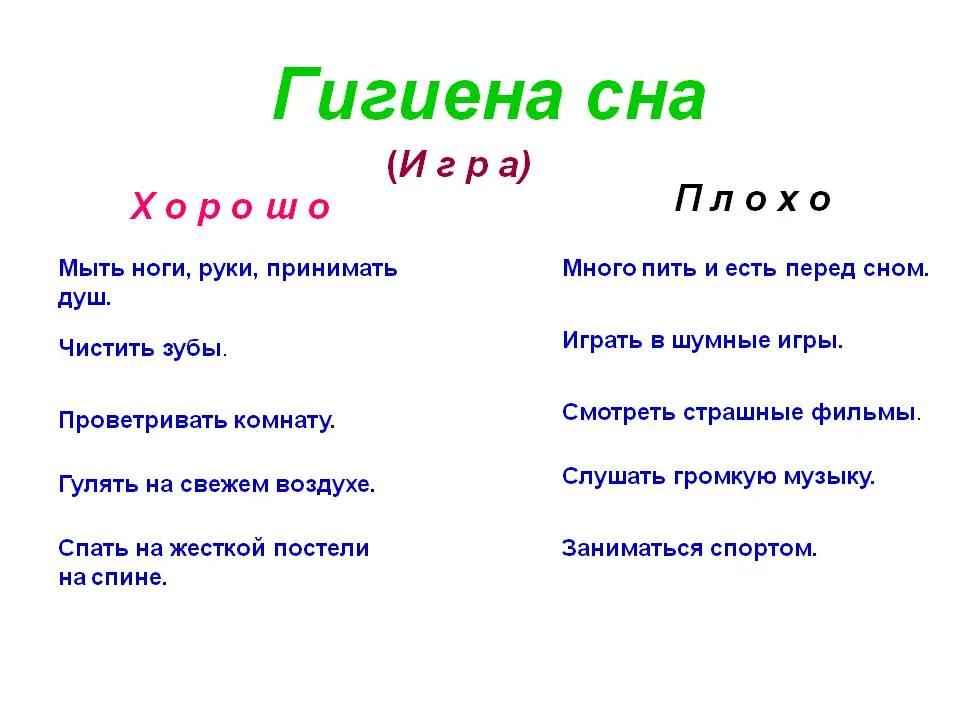 Гигиена сна

(И г р а)

Х о р о ш о

Мыть ноги, руки, принимать душ.

Чистить зубы.

Проветривать комнату.

Гулять на свежем воздухе.

Спать на жесткой постели на спине.

П л о х о

Много пить и есть перед сном.

Играть в шумные игры.

Смотреть страшные фильмы.

Слушать громкую музыку.

Заниматься спортом.